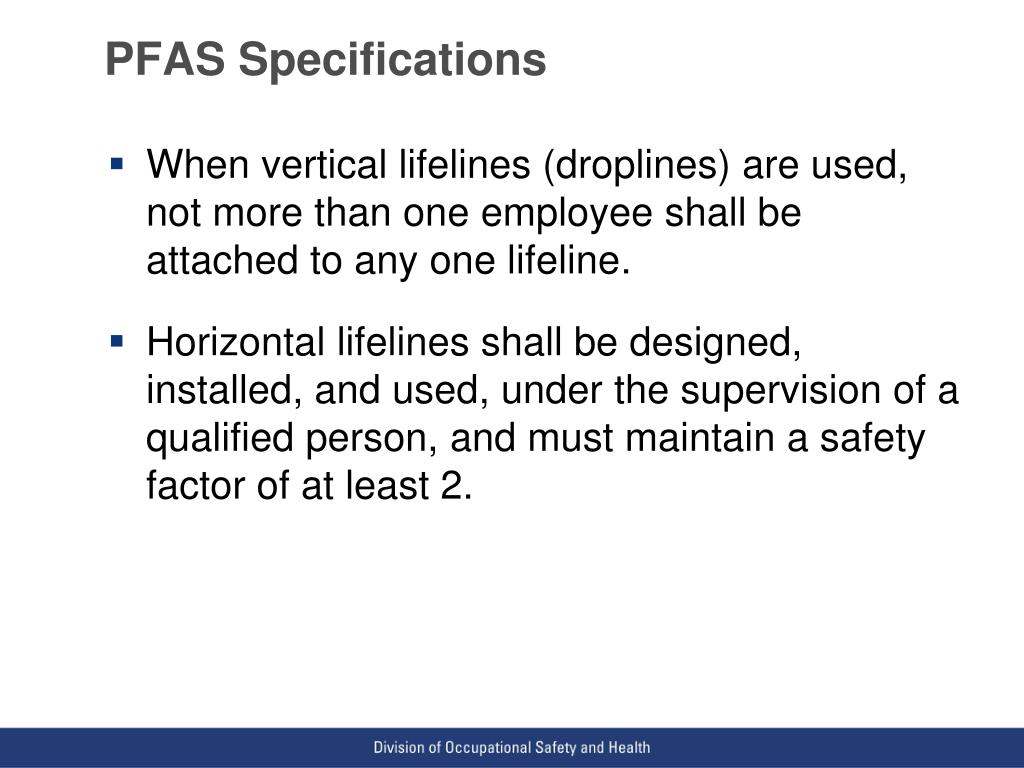 PFAS Specifications

▪ When vertical lifelines (droplines) are used, not more than one employee shall be attached to any one lifeline.

▪ Horizontal lifelines shall be designed, installed, and used, under the supervision of a qualified person, and must maintain a safety factor of at least 2.

Division of Occupational Safety and Health